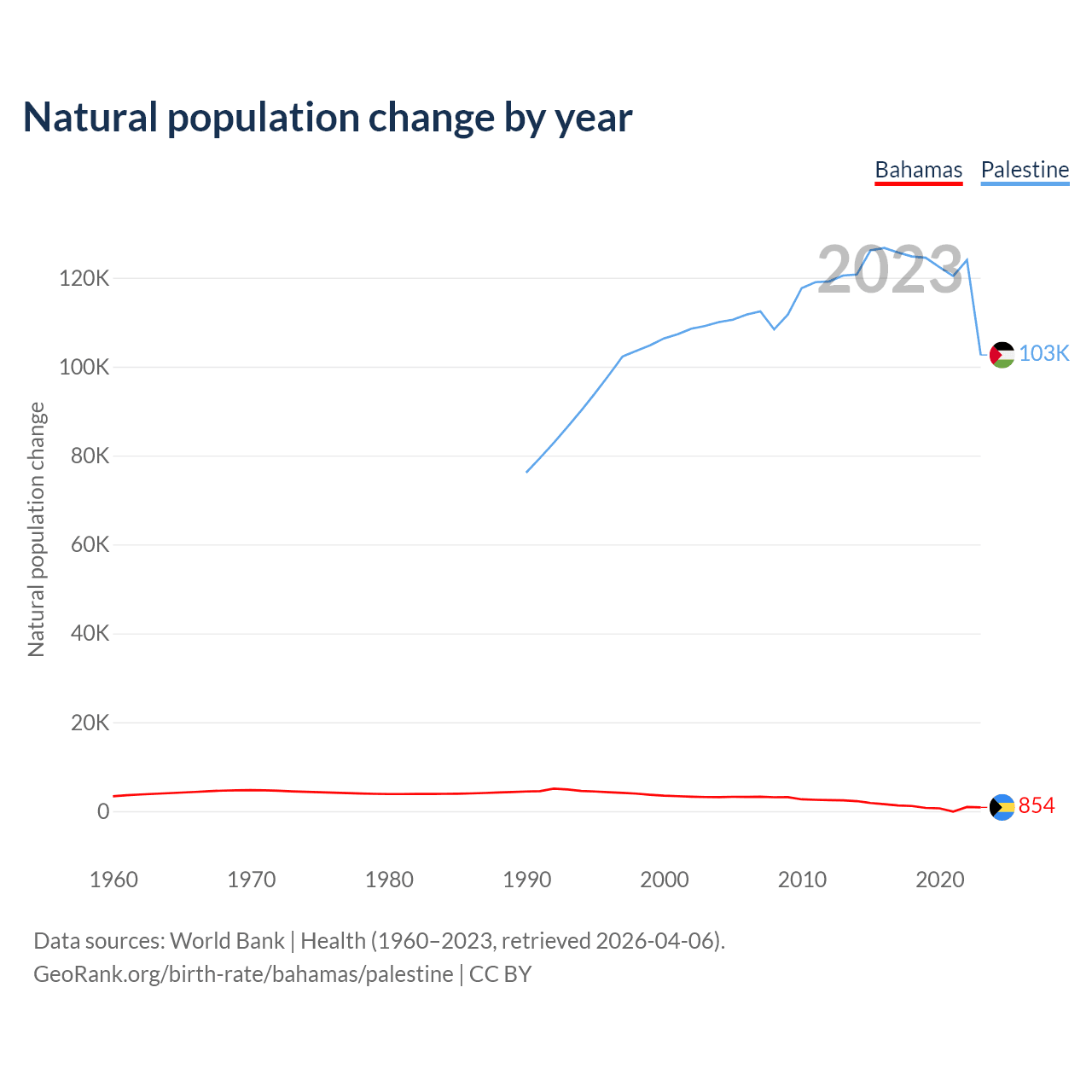 Natural population change by year

Bahamas Palestine

2023

Natural population change

120K
100K
80K
60K
40K
20K
0

103K
854

1960 1970 1980 1990 2000 2010 2020

Data sources: World Bank | Health (1960–2023, retrieved 2026-04-06).
GeoRank.org/birth-rate/bahamas/palestine | CC BY